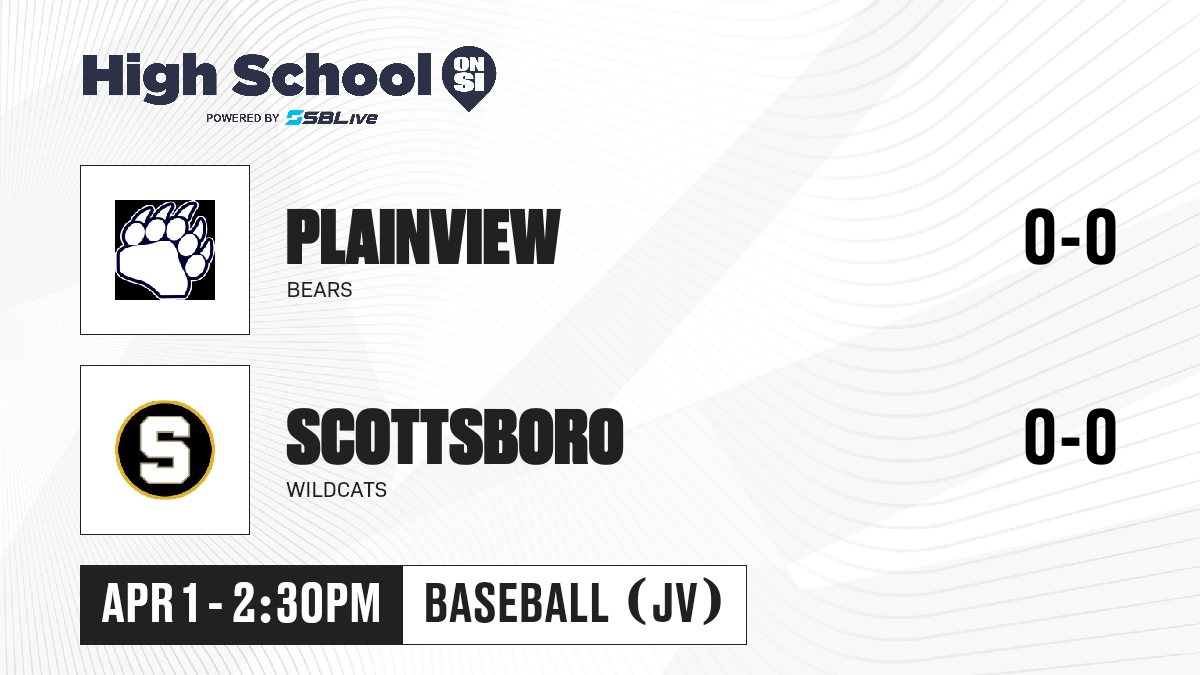 High School ON SI
POWERED BY SBLive

PLAINVIEW
BEARS
0-0

S
SCOTTSBORO
WILDCATS
0-0

APR 1 - 2:30PM
BASEBALL (JV)